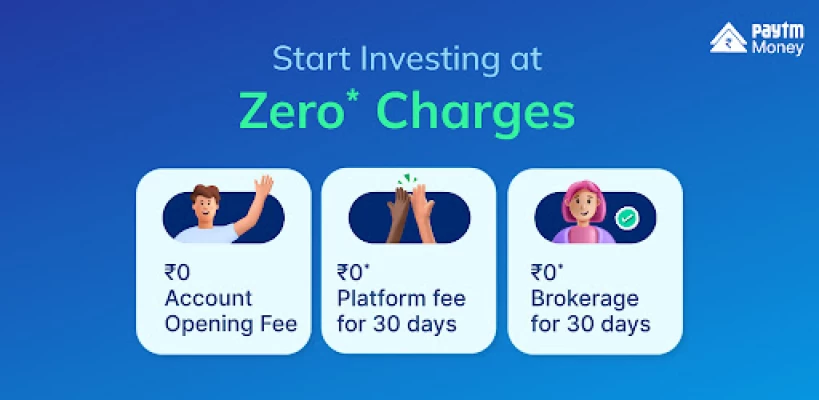 Paytm Money

Start Investing at

Zero* Charges

₹0
Account Opening Fee

₹0*
Platform fee for 30 days

₹0*
Brokerage for 30 days